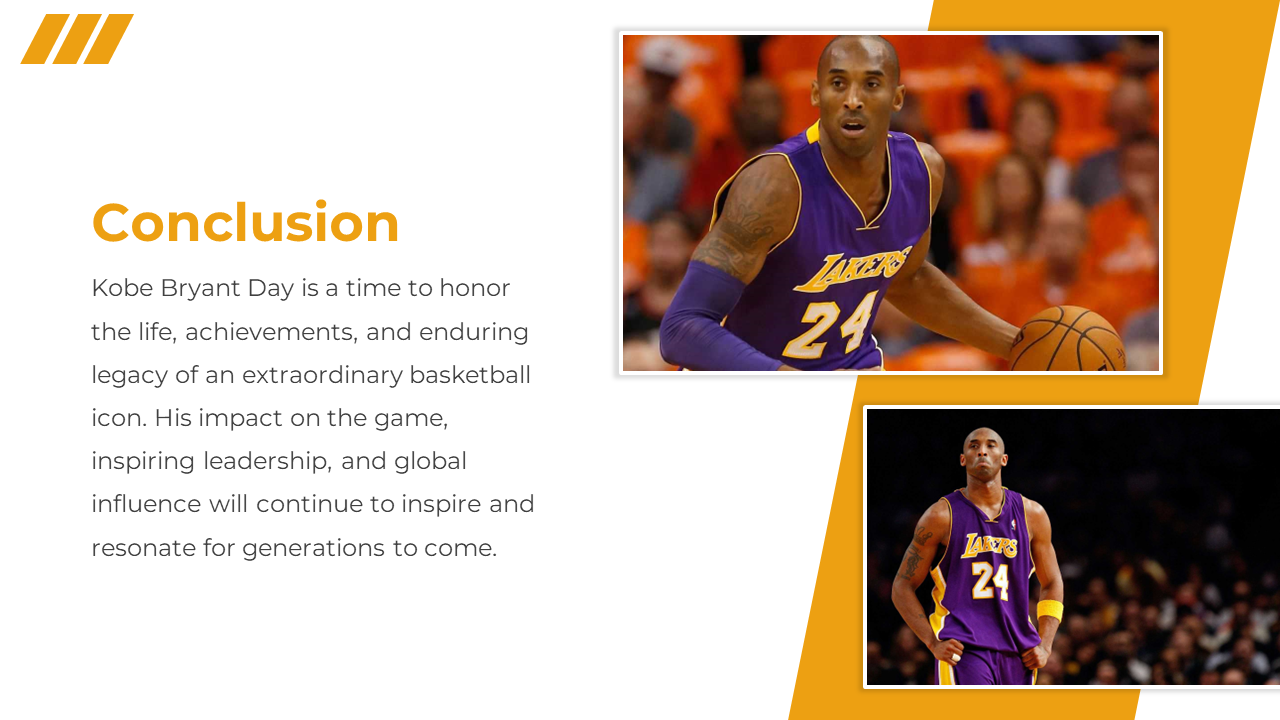 Conclusion

Kobe Bryant Day is a time to honor the life, achievements, and enduring legacy of an extraordinary basketball icon. His impact on the game, inspiring leadership, and global influence will continue to inspire and resonate for generations to come.

LAKERS
24

LAKERS
24